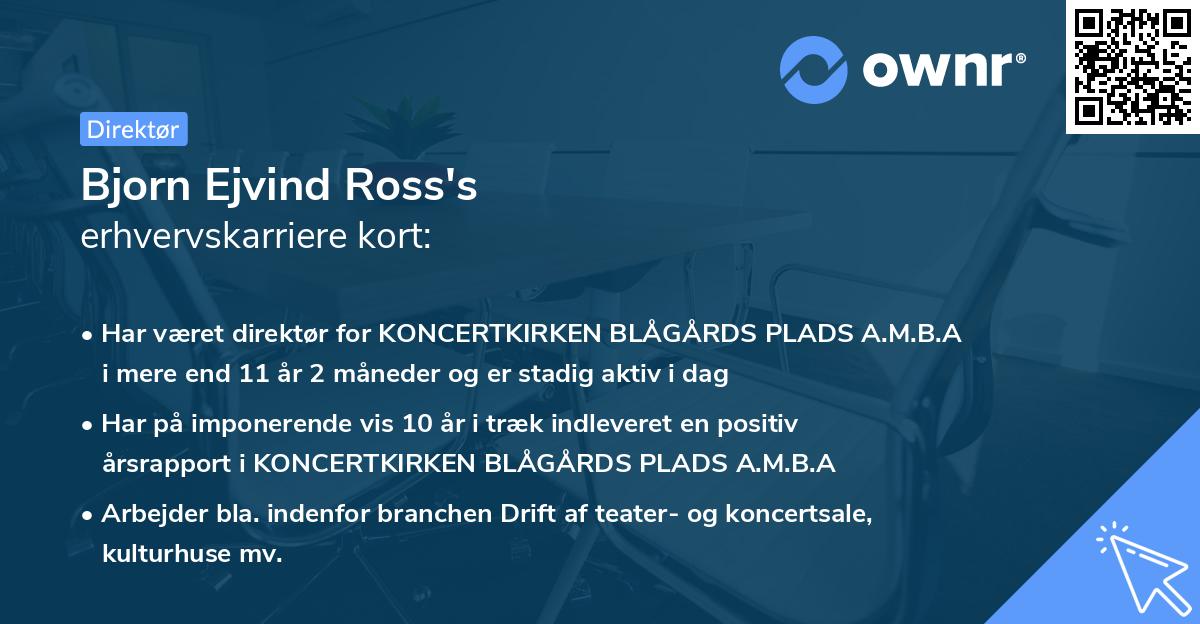 ownr®

Direktør

Bjorn Ejvind Ross's
erhvervskarriere kort:

• Har været direktør for KONCERTKIRKEN BLÅGÅRDS PLADS A.M.B.A i mere end 11 år 2 måneder og er stadig aktiv i dag

• Har på imponerende vis 10 år i træk indleveret en positiv årsrapport i KONCERTKIRKEN BLÅGÅRDS PLADS A.M.B.A

• Arbejder bla. indenfor branchen Drift af teater- og koncertsale, kulturhuse mv.